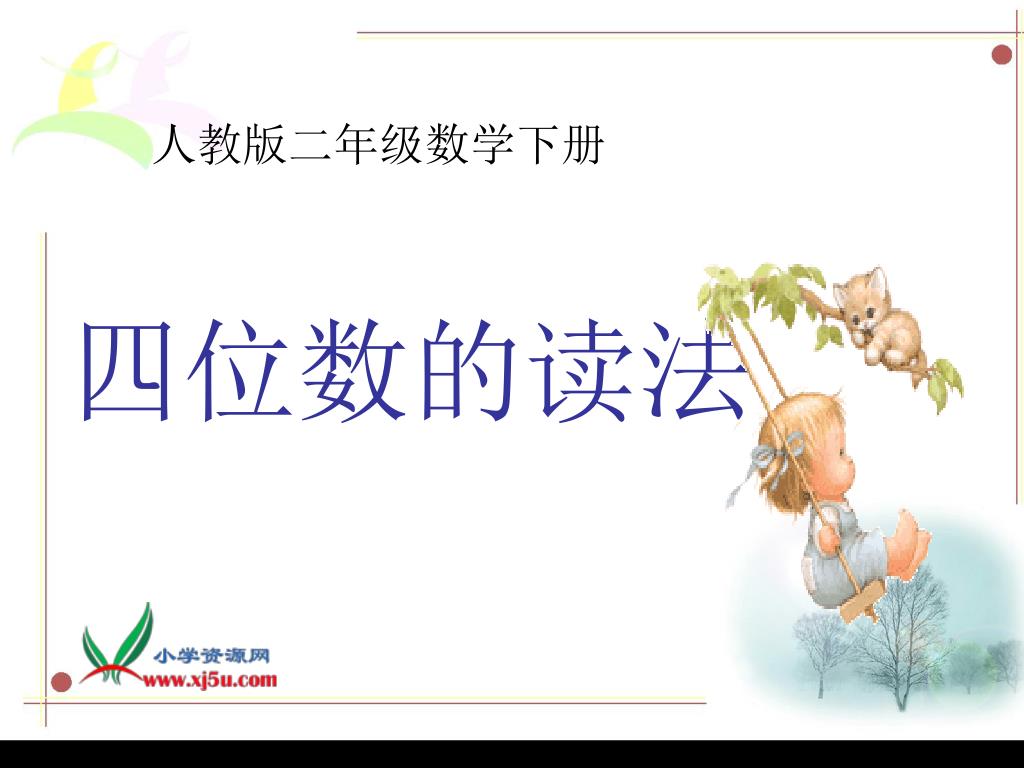 人教版二年级数学下册

四位数的读法

小学资源网
www.xj5u.com